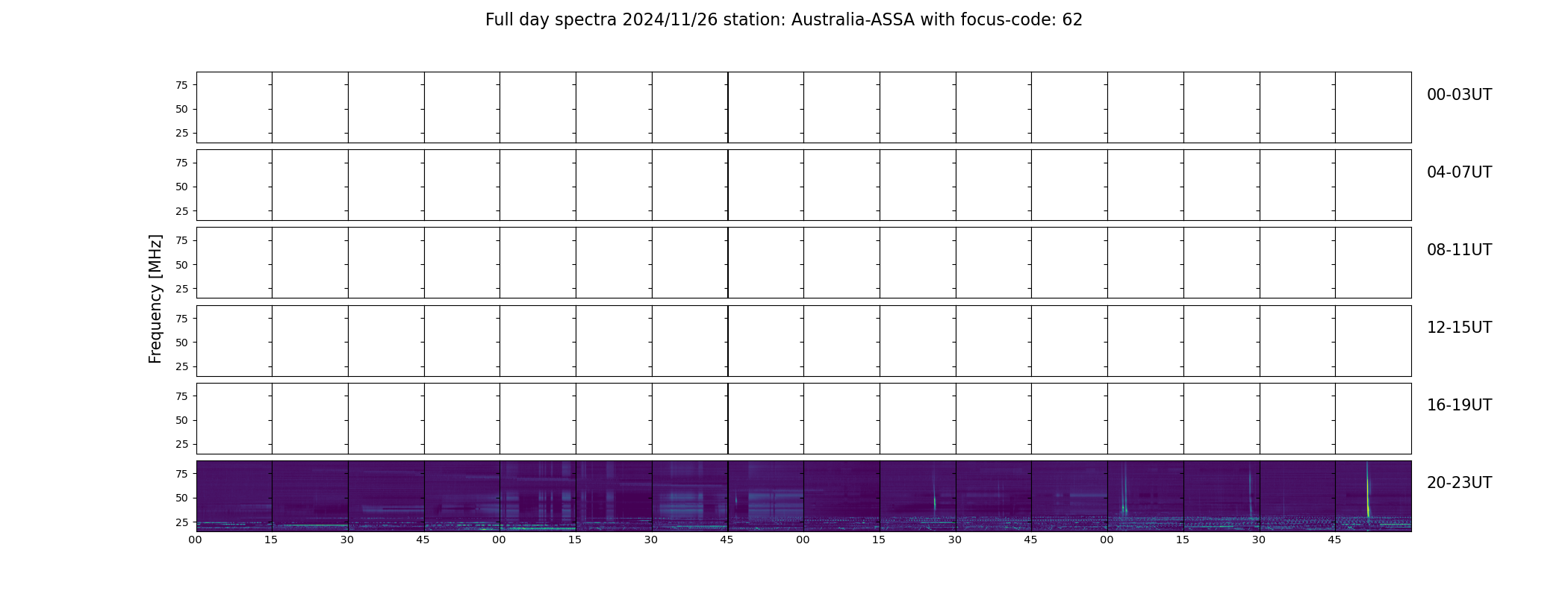 Full day spectra 2024/11/26 station: Australia-ASSA with focus-code: 62

Frequency [MHz]

75
50
25

00-03UT

75
50
25

04-07UT

75
50
25

08-11UT

75
50
25

12-15UT

75
50
25

16-19UT

75
50
25

20-23UT

00 15 30 45 00 15 30 45 00 15 30 45 00 15 30 45